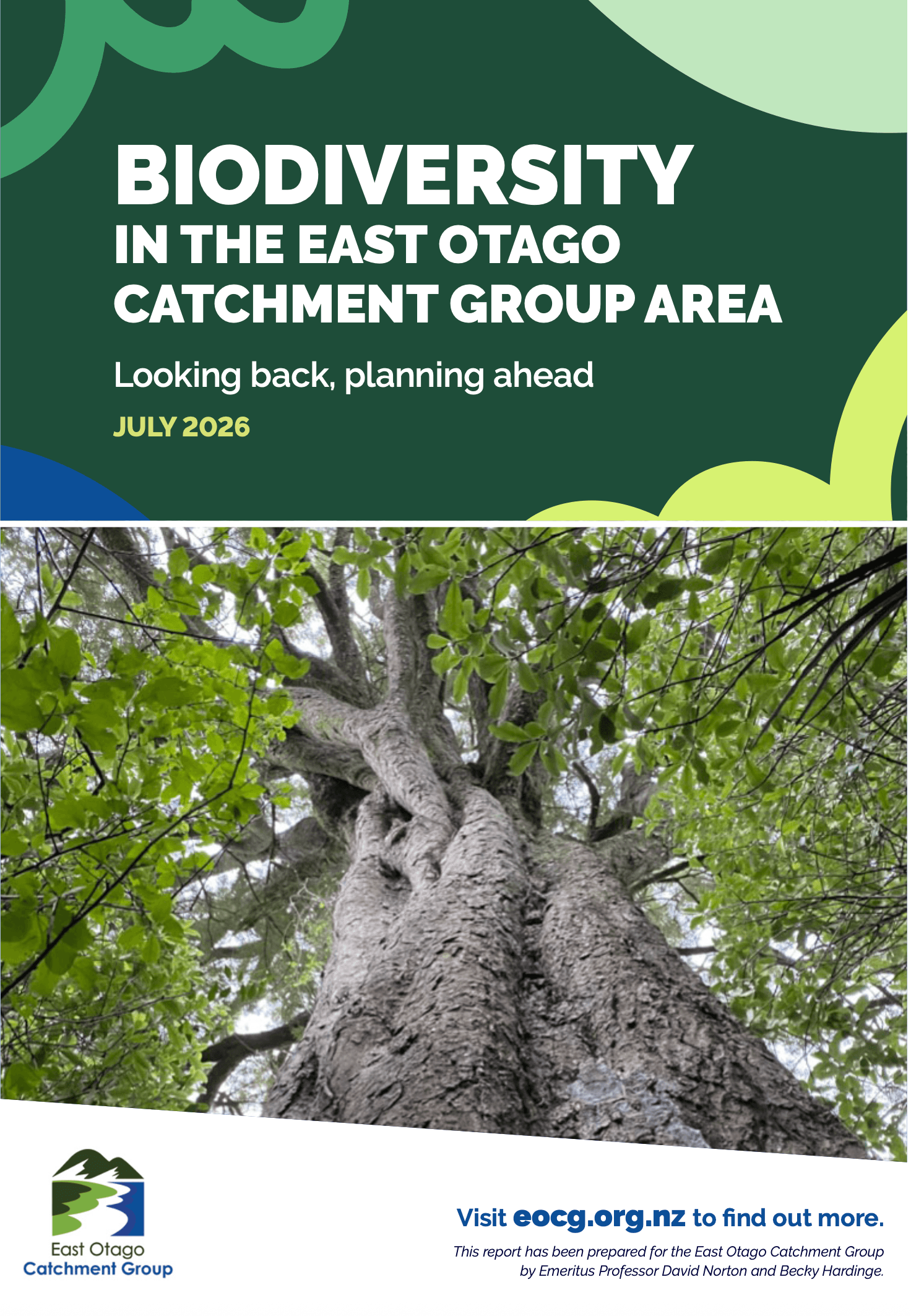 BIODIVERSITY
IN THE EAST OTAGO CATCHMENT GROUP AREA

Looking back, planning ahead

JULY 2026

East Otago
Catchment Group

Visit eocg.org.nz to find out more.

This report has been prepared for the East Otago Catchment Group by Emeritus Professor David Norton and Becky Hardinge.